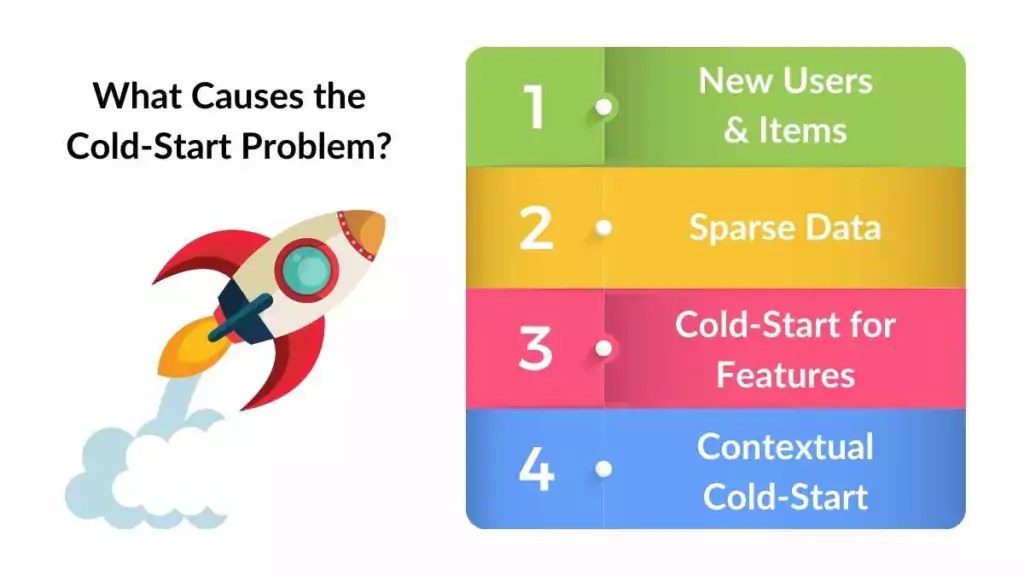 What Causes the Cold-Start Problem?

1 New Users & Items

2 Sparse Data

3 Cold-Start for Features

4 Contextual Cold-Start